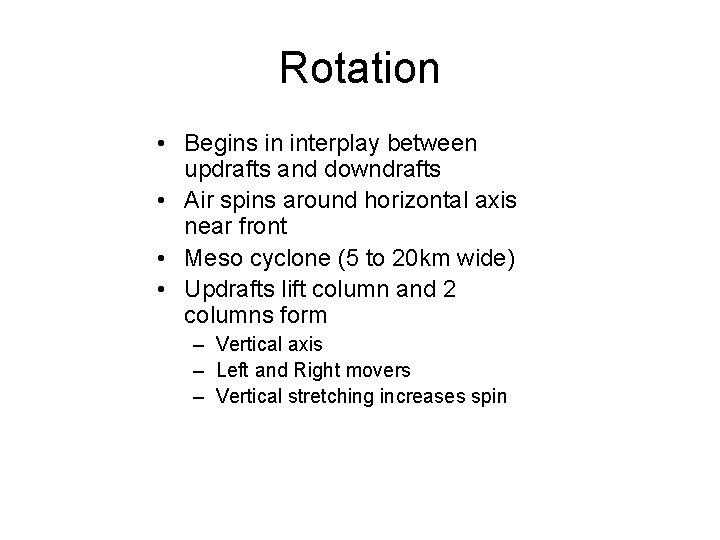 Rotation

• Begins in interplay between updrafts and downdrafts
• Air spins around horizontal axis near front
• Meso cyclone (5 to 20km wide)
• Updrafts lift column and 2 columns form
– Vertical axis
– Left and Right movers
– Vertical stretching increases spin